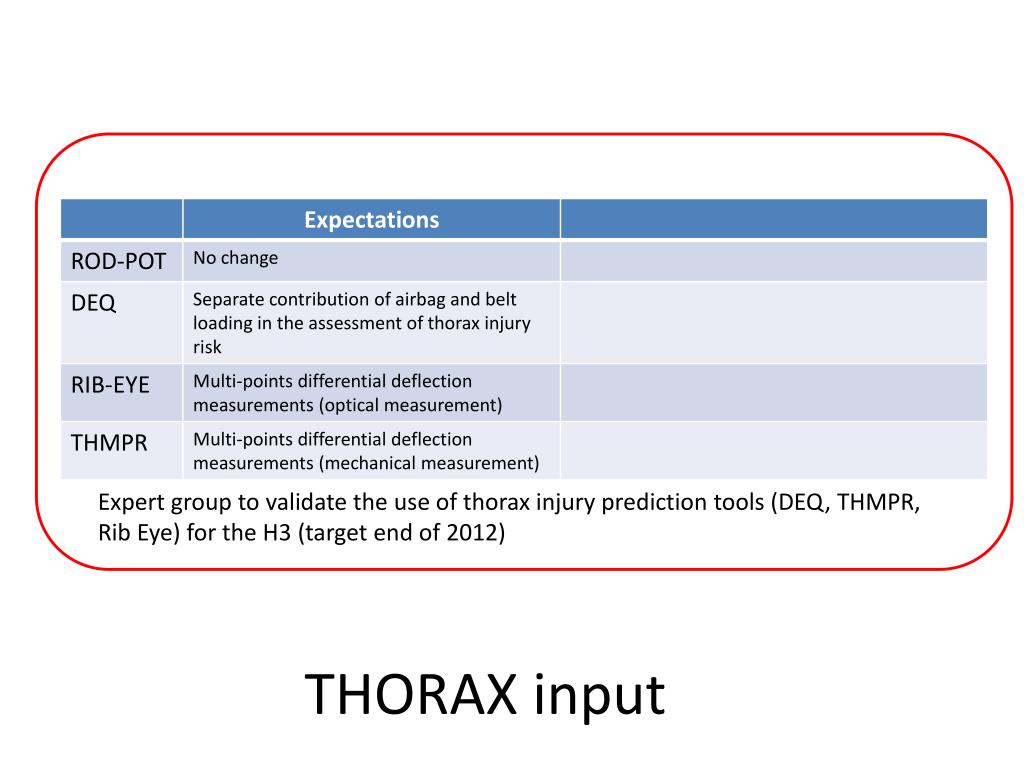 | | Expectations | |
|---|---|---|
| ROD-POT | No change | |
| DEQ | Separate contribution of airbag and belt loading in the assessment of thorax injury risk | |
| RIB-EYE | Multi-points differential deflection measurements (optical measurement) | |
| THMPR | Multi-points differential deflection measurements (mechanical measurement) | |

Expert group to validate the use of thorax injury prediction tools (DEQ, THMPR, Rib Eye) for the H3 (target end of 2012)

THORAX input